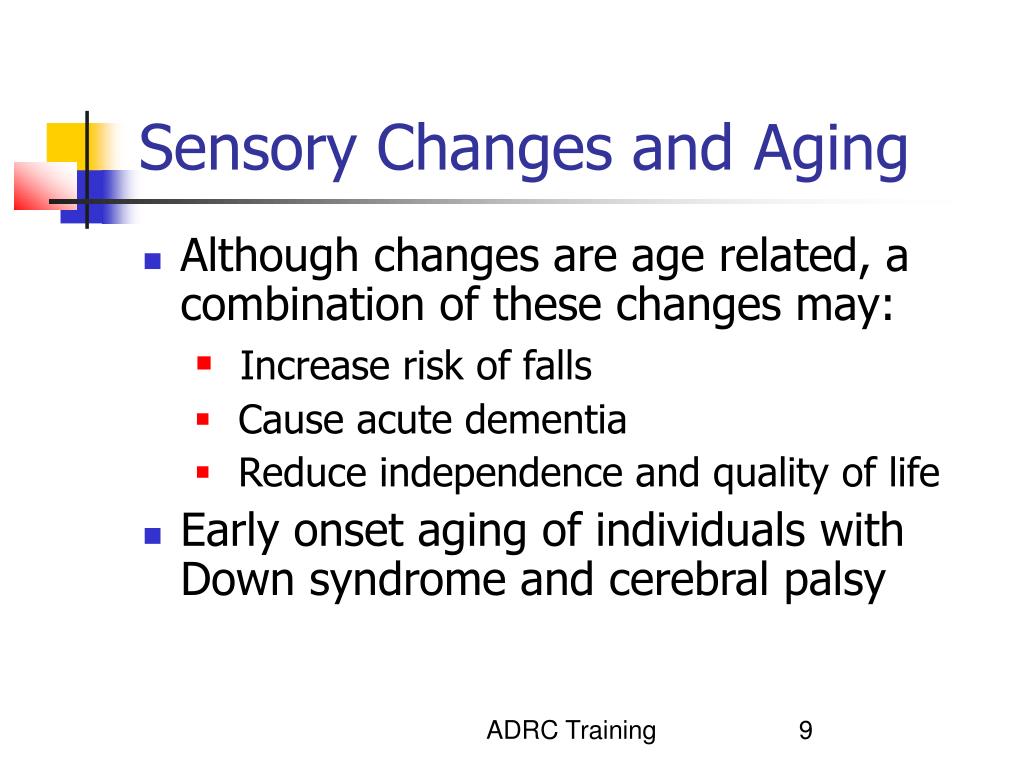 Sensory Changes and Aging

- Although changes are age related, a combination of these changes may:
  - Increase risk of falls
  - Cause acute dementia
  - Reduce independence and quality of life
- Early onset aging of individuals with Down syndrome and cerebral palsy

ADRC Training

9